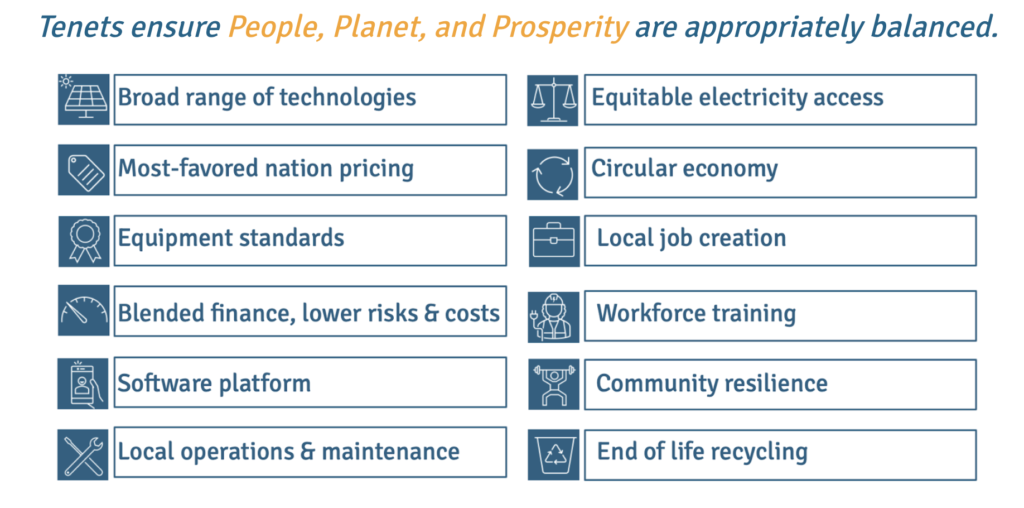 Tenets ensure People, Planet, and Prosperity are appropriately balanced.

Broad range of technologies

Most-favored nation pricing

Equipment standards

Blended finance, lower risks & costs

Software platform

Local operations & maintenance

Equitable electricity access

Circular economy

Local job creation

Workforce training

Community resilience

End of life recycling